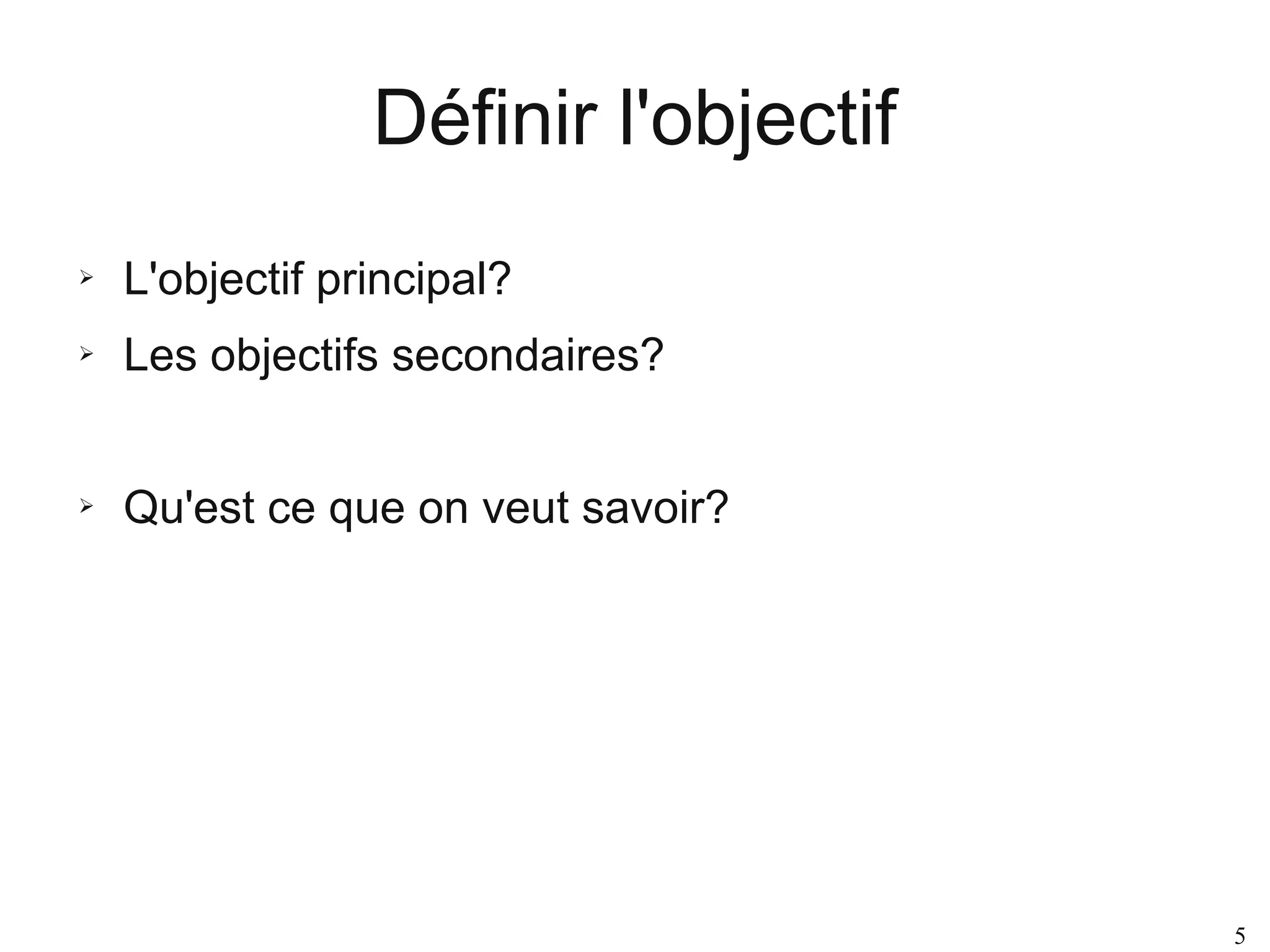 Définir l'objectif

➢ L'objectif principal?

➢ Les objectifs secondaires?

➢ Qu'est ce que on veut savoir?

5